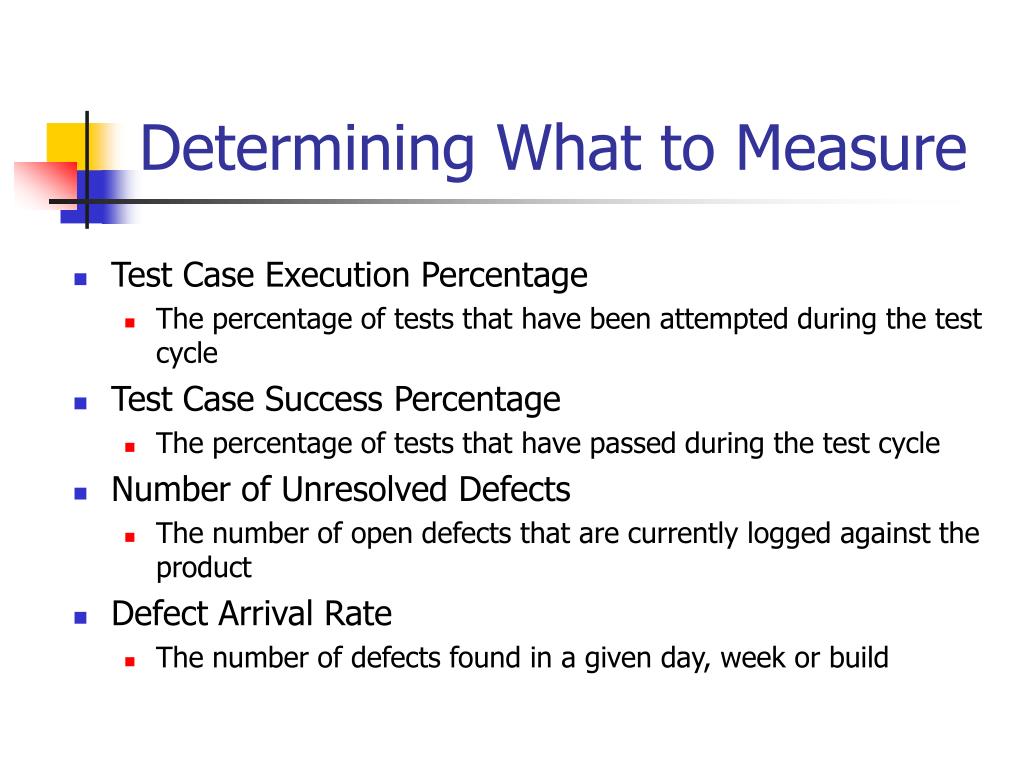 Determining What to Measure

- Test Case Execution Percentage
  - The percentage of tests that have been attempted during the test cycle
- Test Case Success Percentage
  - The percentage of tests that have passed during the test cycle
- Number of Unresolved Defects
  - The number of open defects that are currently logged against the product
- Defect Arrival Rate
  - The number of defects found in a given day, week or build